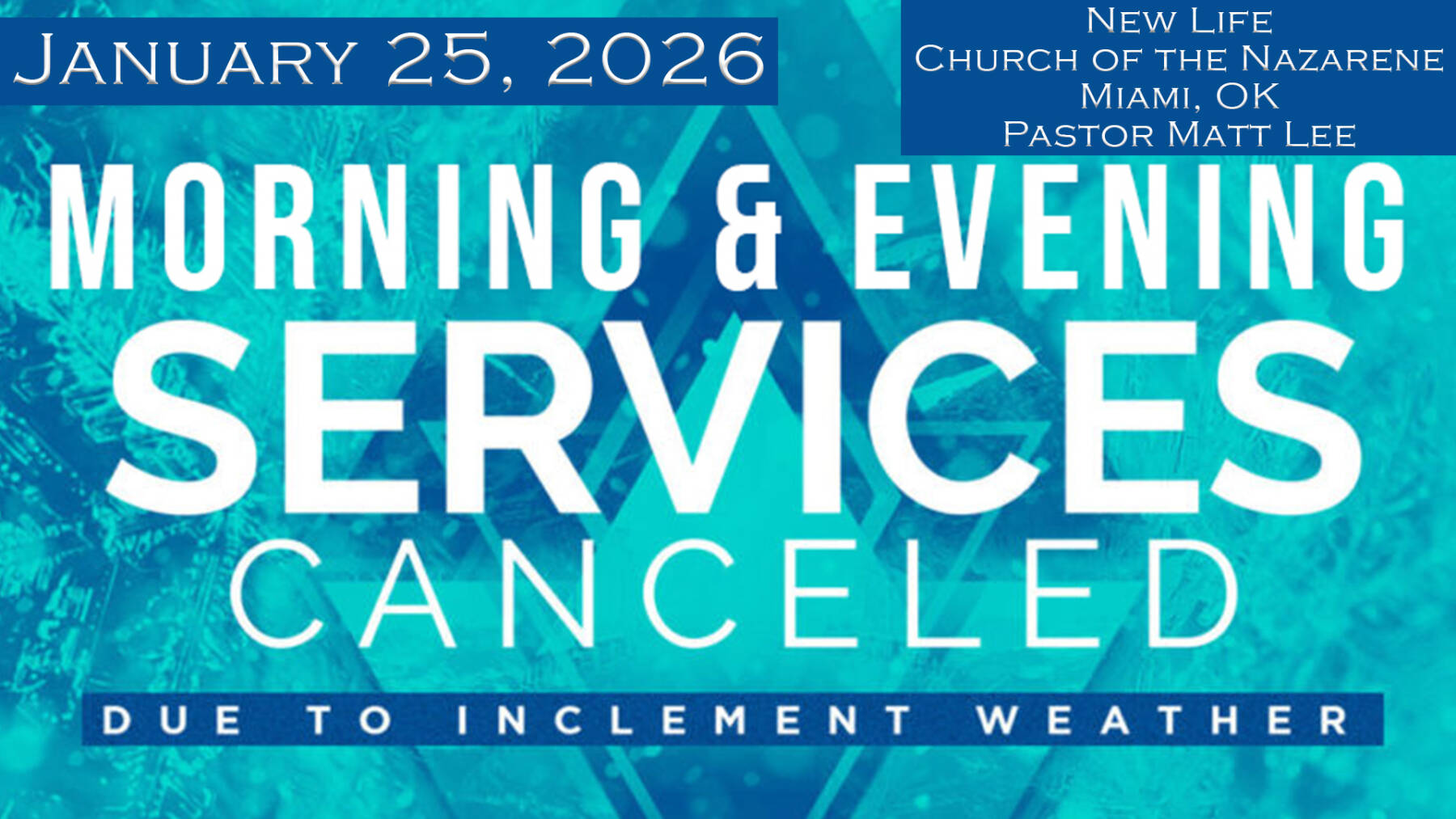 January 25, 2026

New Life
Church of the Nazarene
Miami, OK
Pastor Matt Lee

MORNING & EVENING
SERVICES
CANCELED

DUE TO INCLEMENT WEATHER